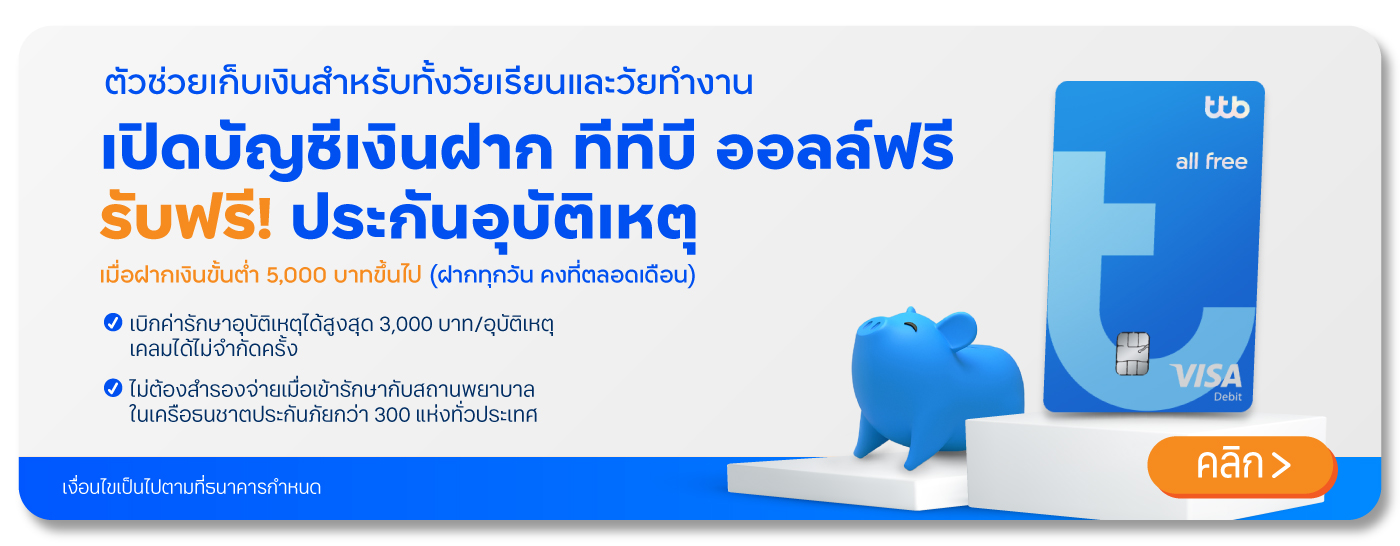 ตัวช่วยเก็บเงินสำหรับทั้งวัยเรียนและวัยทำงาน

เปิดบัญชีเงินฝาก ทีทีบี ออลล์ฟรี

รับฟรี! ประกันอุบัติเหตุ

เมื่อฝากเงินขั้นต่ำ 5,000 บาทขึ้นไป (ฝากทุกวัน คงที่ตลอดเดือน)

เบิกค่ารักษาอุบัติเหตุได้สูงสุด 3,000 บาท/อุบัติเหตุ เคลมได้ไม่จำกัดครั้ง

ไม่ต้องสำรองจ่ายเมื่อเข้ารักษากับสถานพยาบาล ในเครือธนชาตประกันภัยกว่า 300 แห่งทั่วประเทศ

เงื่อนไขเป็นไปตามที่ธนาคารกำหนด

ttb

all free

VISA
Debit

คลิก >